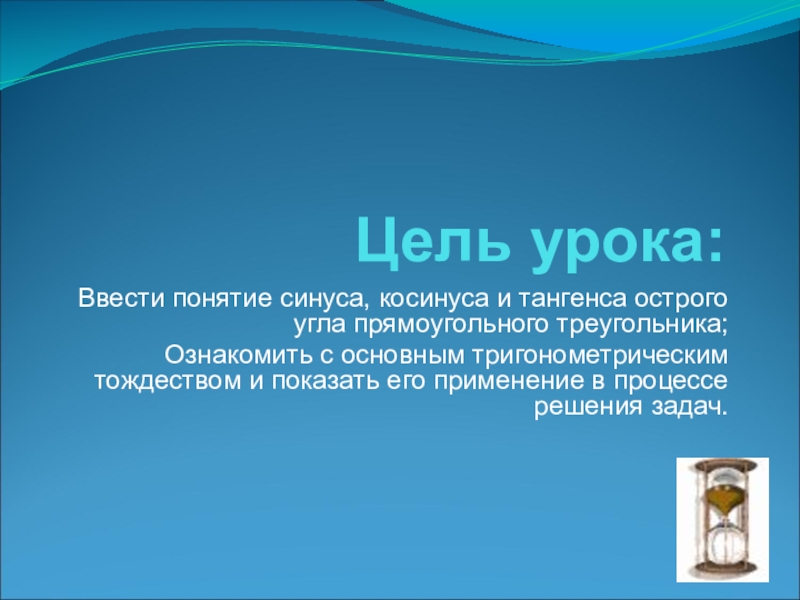 Цель урока:

Ввести понятие синуса, косинуса и тангенса острого угла прямоугольного треугольника;

Ознакомить с основным тригонометрическим тождеством и показать его применение в процессе решения задач.